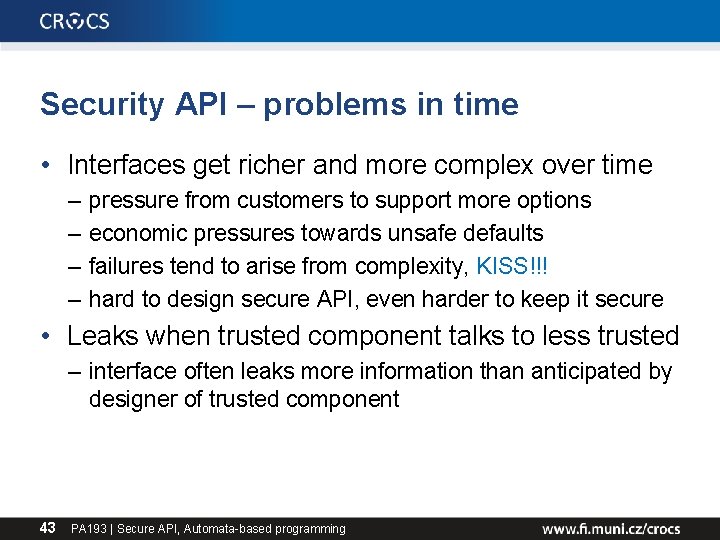 CROCS

Security API – problems in time

• Interfaces get richer and more complex over time
– pressure from customers to support more options
– economic pressures towards unsafe defaults
– failures tend to arise from complexity, KISS!!!
– hard to design secure API, even harder to keep it secure
• Leaks when trusted component talks to less trusted
– interface often leaks more information than anticipated by designer of trusted component

43 PA193 | Secure API, Automata-based programming www.fi.muni.cz/crocs